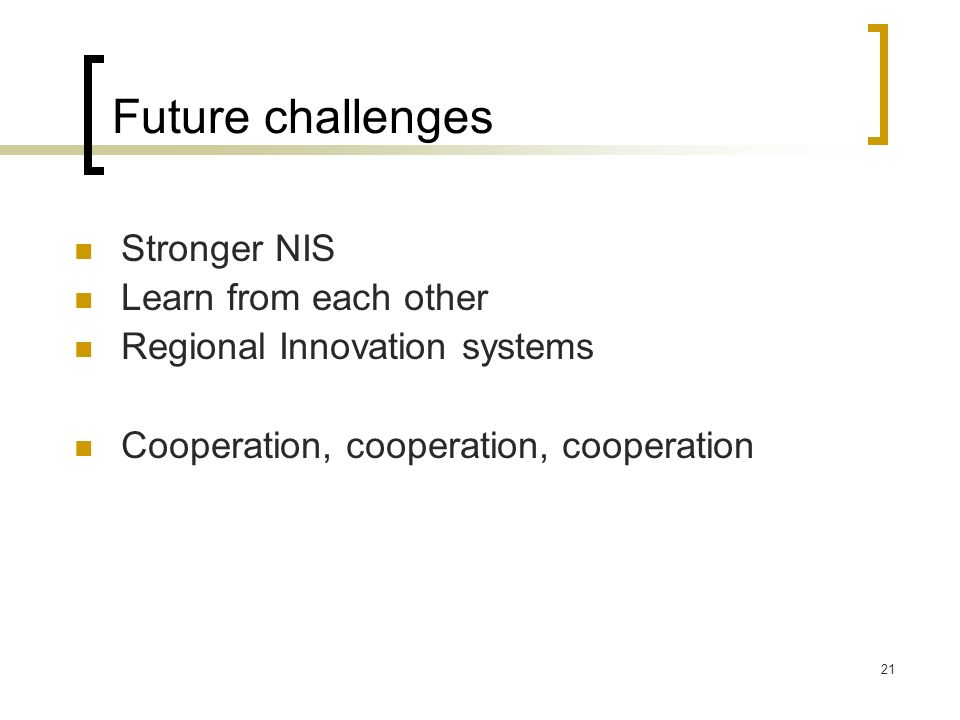 Future challenges

- Stronger NIS
- Learn from each other
- Regional Innovation systems

- Cooperation, cooperation, cooperation

21